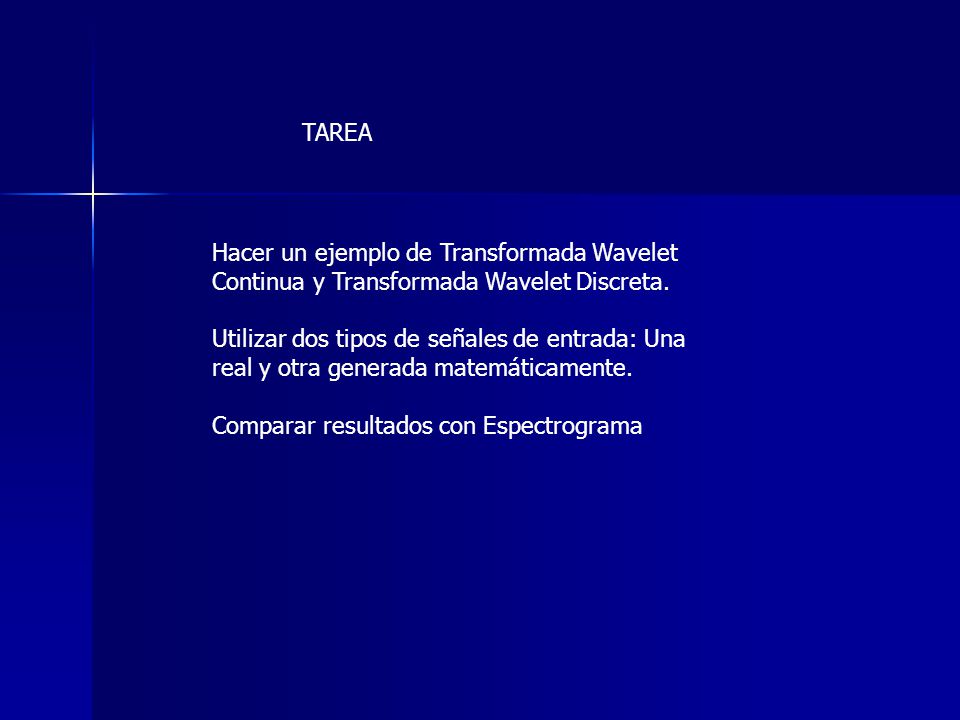 TAREA

Hacer un ejemplo de Transformada Wavelet Continua y Transformada Wavelet Discreta.

Utilizar dos tipos de señales de entrada: Una real y otra generada matemáticamente.

Comparar resultados con Espectrograma